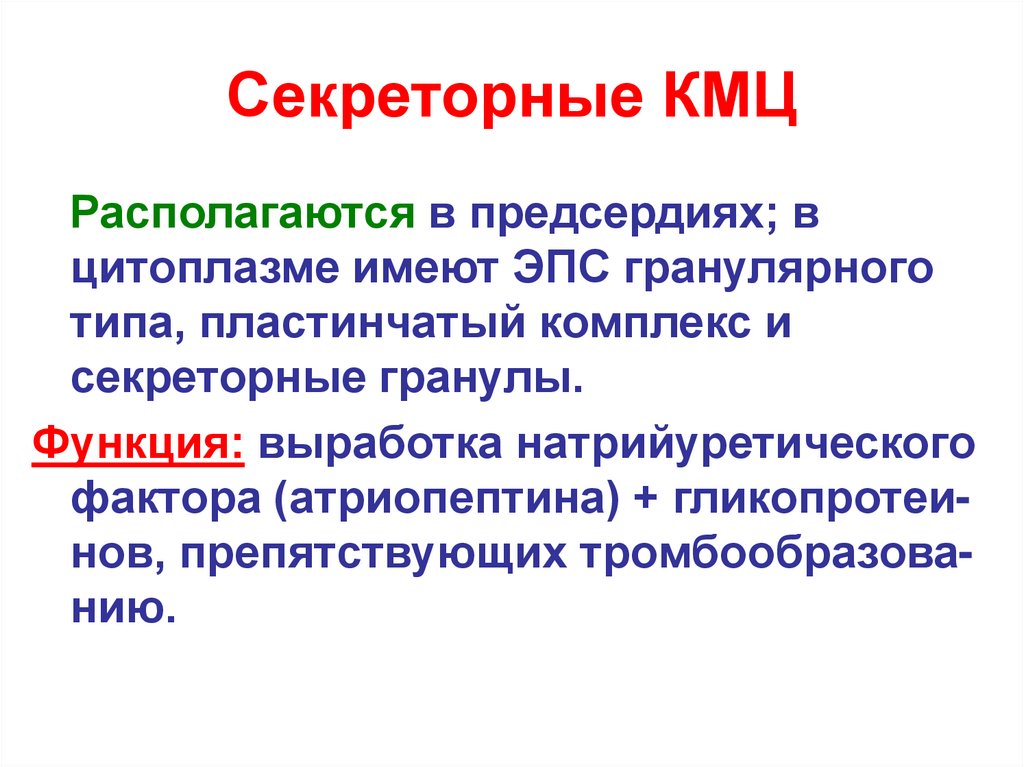 Секреторные КМЦ

Располагаются в предсердиях; в цитоплазме имеют ЭПС гранулярного типа, пластинчатый комплекс и секреторные гранулы.

Функция: выработка натрийуретического фактора (атриопептина) + гликопротеинов, препятствующих тромбообразованию.